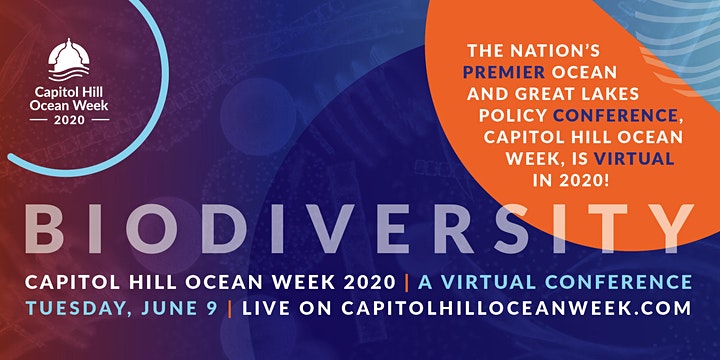 Capitol Hill Ocean Week
— 2020 —

THE NATION'S PREMIER OCEAN AND GREAT LAKES POLICY CONFERENCE, CAPITOL HILL OCEAN WEEK, IS VIRTUAL IN 2020!

BIODIVERSITY

CAPITOL HILL OCEAN WEEK 2020 | A VIRTUAL CONFERENCE
TUESDAY, JUNE 9 | LIVE ON CAPITOLHILLOCEANWEEK.COM